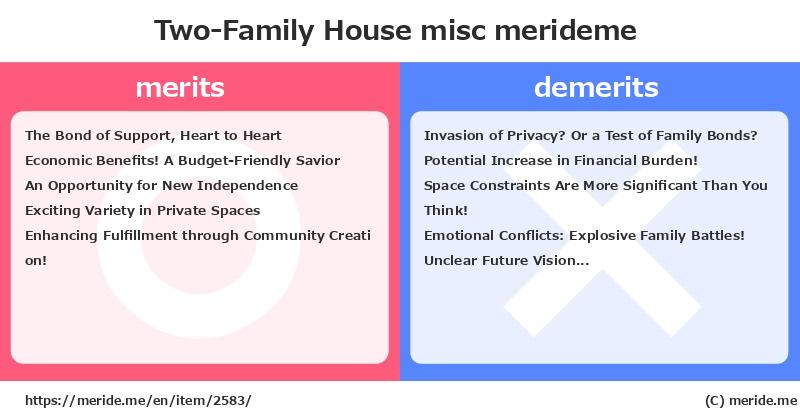 Two-Family House misc merideme

merits

The Bond of Support, Heart to Heart
Economic Benefits! A Budget-Friendly Savior
An Opportunity for New Independence
Exciting Variety in Private Spaces
Enhancing Fulfillment through Community Creation!

demerits

Invasion of Privacy? Or a Test of Family Bonds?
Potential Increase in Financial Burden!
Space Constraints Are More Significant Than You Think!
Emotional Conflicts: Explosive Family Battles!
Unclear Future Vision...

https://meride.me/en/item/2583/

(C) meride.me